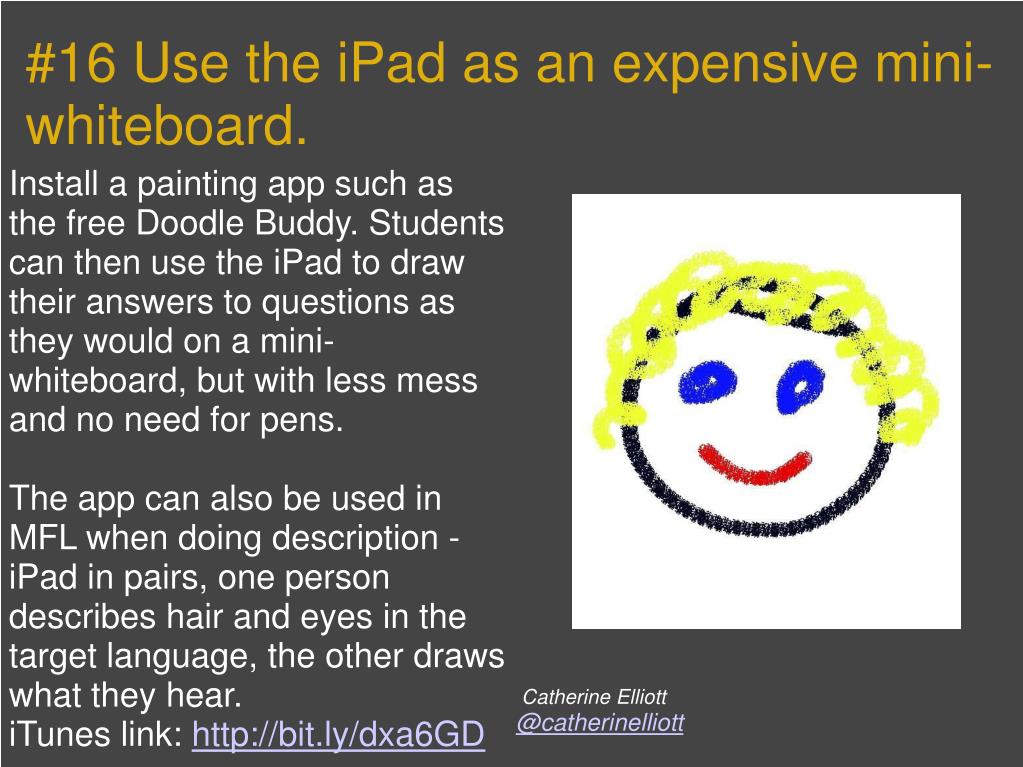 #16 Use the iPad as an expensive mini-whiteboard.

Install a painting app such as the free Doodle Buddy. Students can then use the iPad to draw their answers to questions as they would on a mini-whiteboard, but with less mess and no need for pens.

The app can also be used in MFL when doing description - iPad in pairs, one person describes hair and eyes in the target language, the other draws what they hear.
iTunes link: http://bit.ly/dxa6GD

Catherine Elliott
@catherinelliott